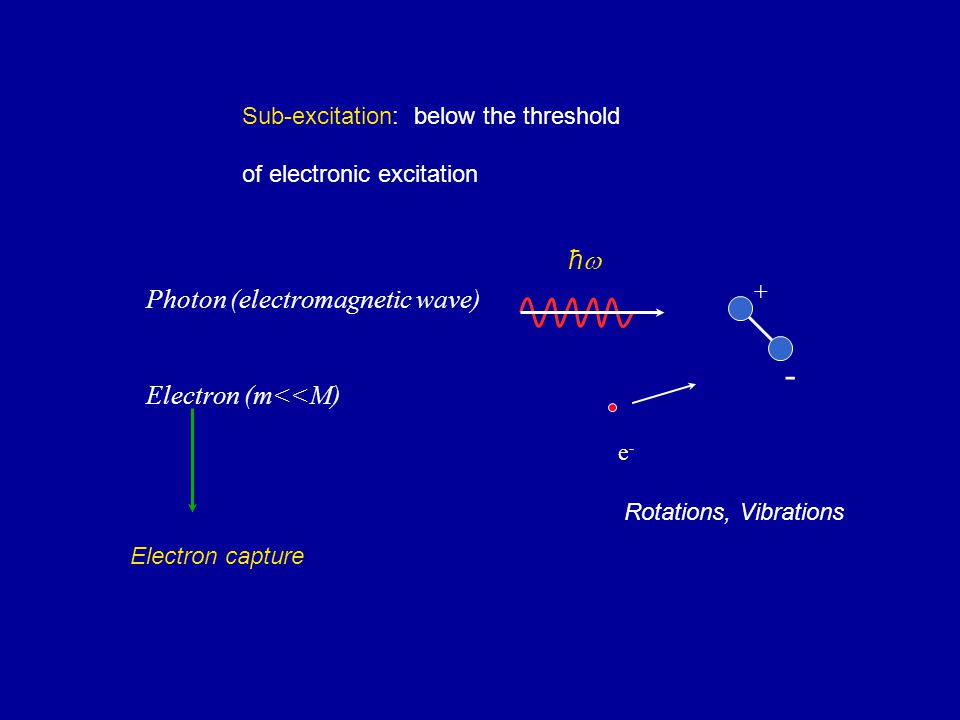 Sub-excitation: below the threshold of electronic excitation

$\hbar\omega$

Photon (electromagnetic wave)

+

-

Electron (m<<M)

$e^-$

Rotations, Vibrations

Electron capture